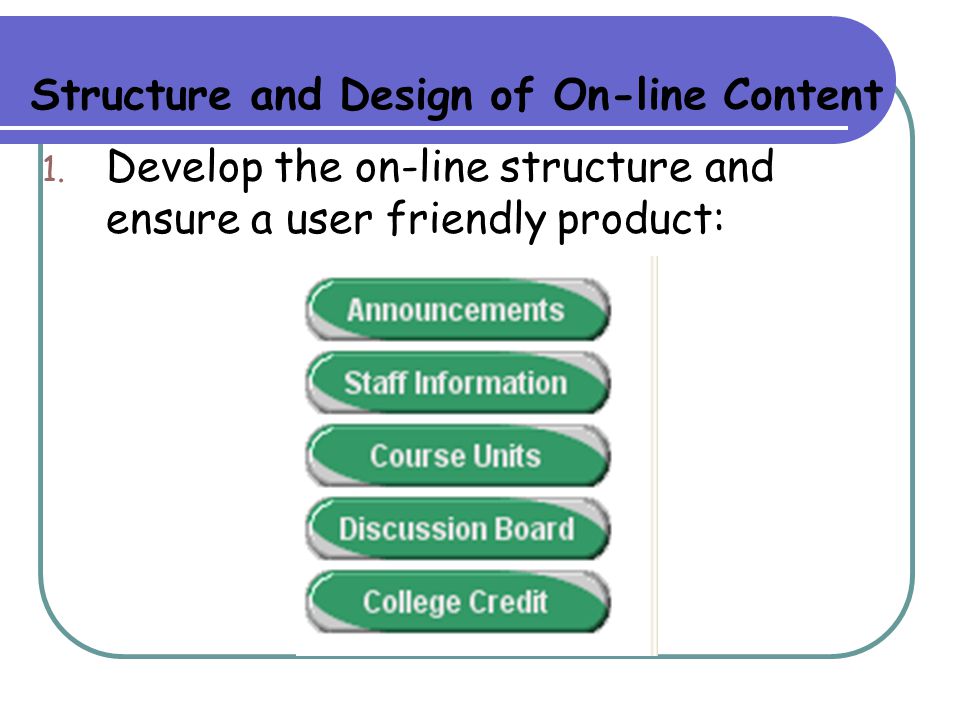 Structure and Design of On-line Content

1. Develop the on-line structure and ensure a user friendly product:

Announcements

Staff Information

Course Units

Discussion Board

College Credit